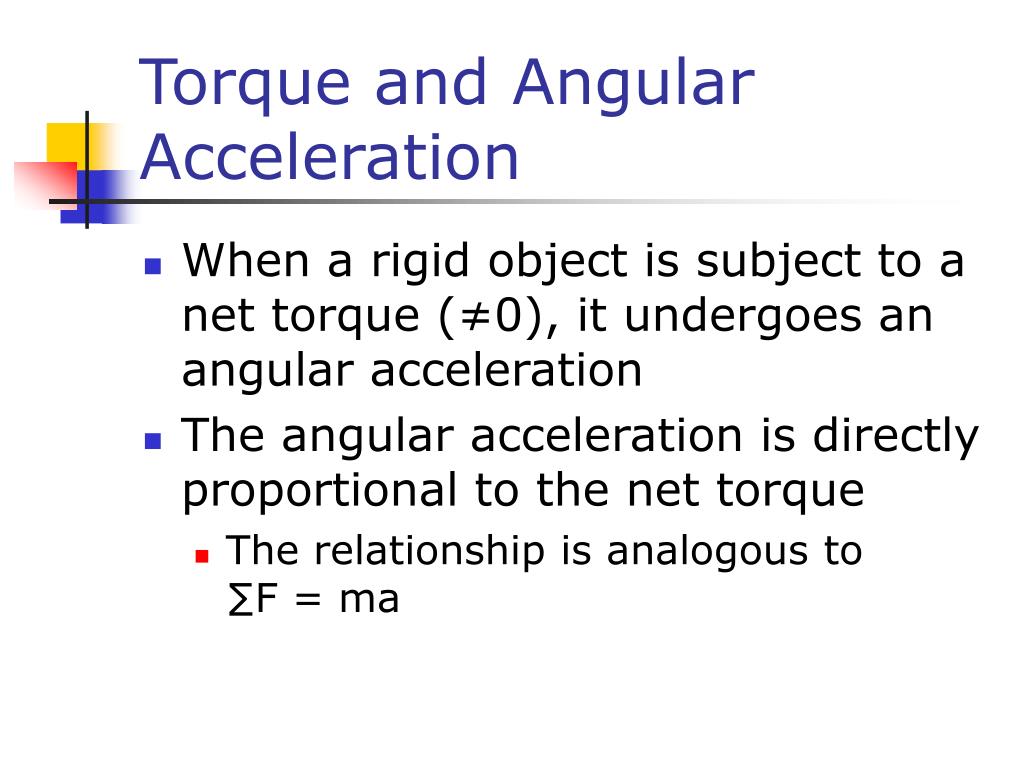 Torque and Angular Acceleration

- When a rigid object is subject to a net torque ($\neq 0$), it undergoes an angular acceleration
- The angular acceleration is directly proportional to the net torque
  - The relationship is analogous to $\sum F = ma$